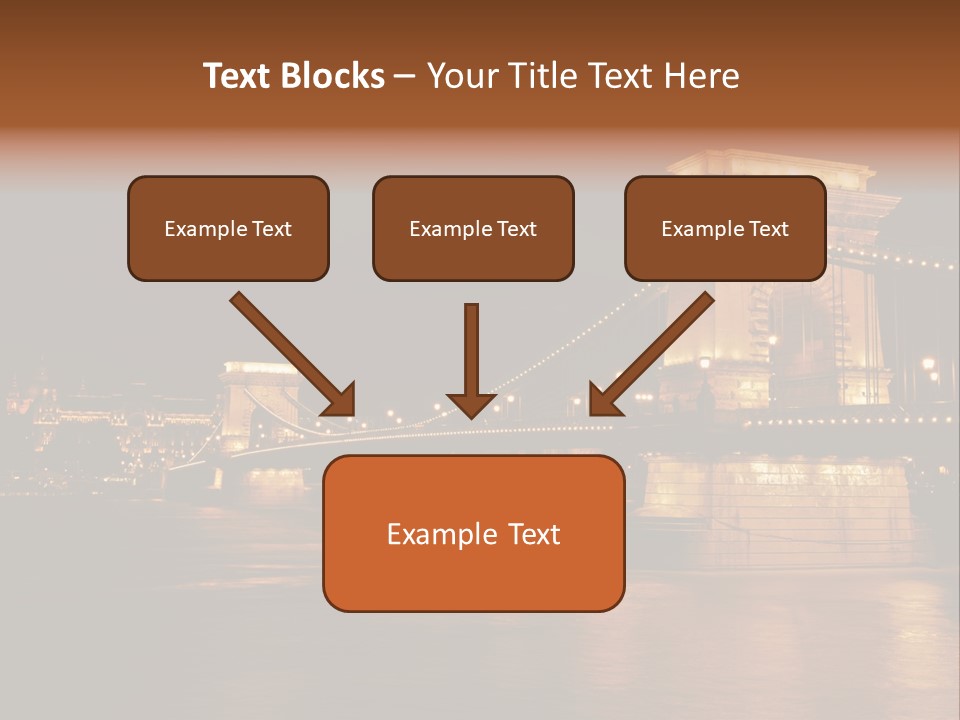 Text Blocks – Your Title Text Here

Example Text

Example Text

Example Text

Example Text